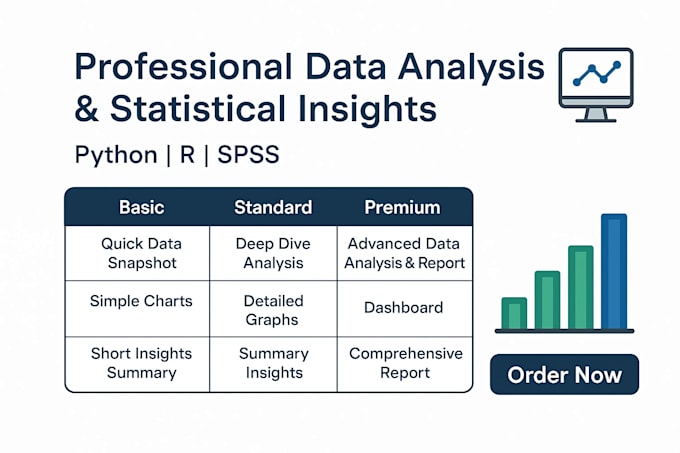 Professional Data Analysis & Statistical Insights

Python | R | SPSS

| Basic | Standard | Premium |
|---|---|---|
| Quick Data Snapshot | Deep Dive Analysis | Advanced Data Analysis & Report |
| Simple Charts | Detailed Graphs | Dashboard |
| Short Insights Summary | Summary Insights | Comprehensive Report |

Order Now